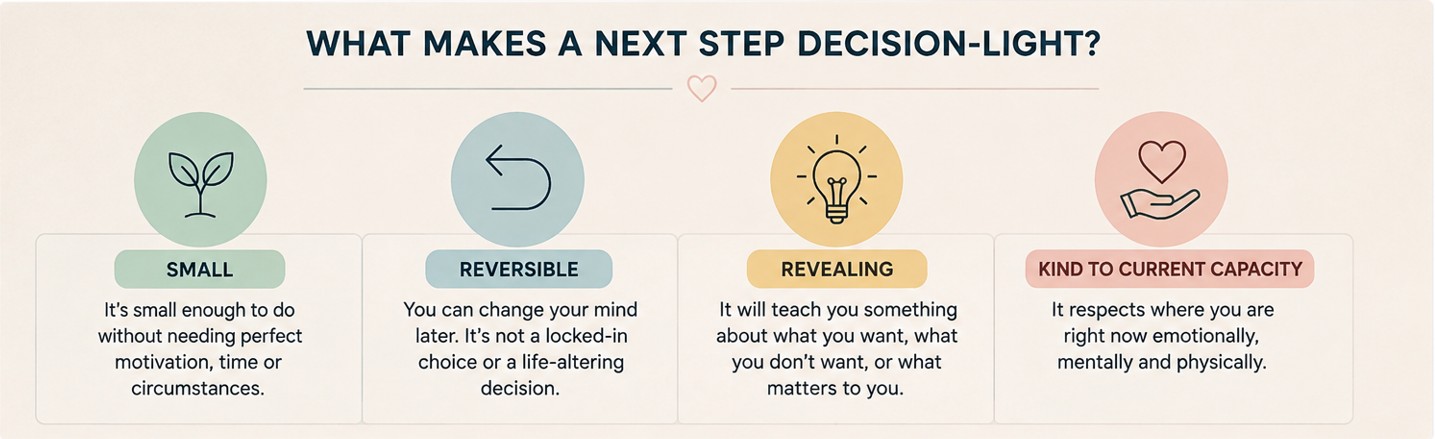 WHAT MAKES A NEXT STEP DECISION-LIGHT?

SMALL

It's small enough to do without needing perfect motivation, time or circumstances.

REVERSIBLE

You can change your mind later. It's not a locked-in choice or a life-altering decision.

REVEALING

It will teach you something about what you want, what you don't want, or what matters to you.

KIND TO CURRENT CAPACITY

It respects where you are right now emotionally, mentally and physically.